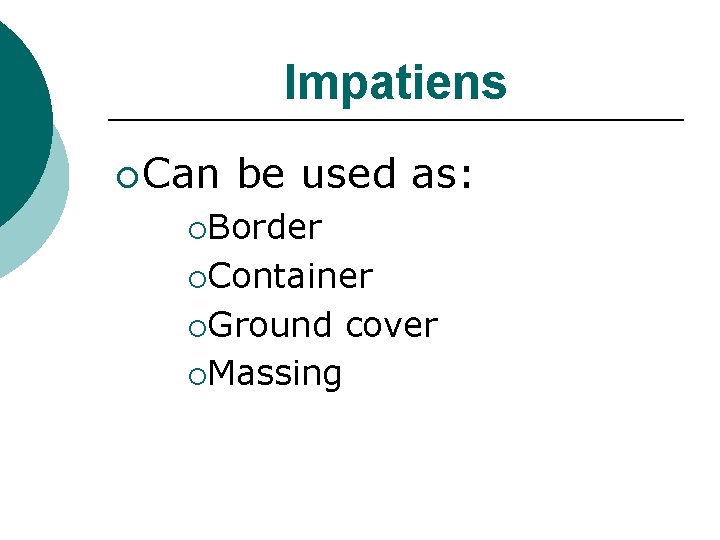 Impatiens

Can be used as:
Border
Container
Ground cover
Massing